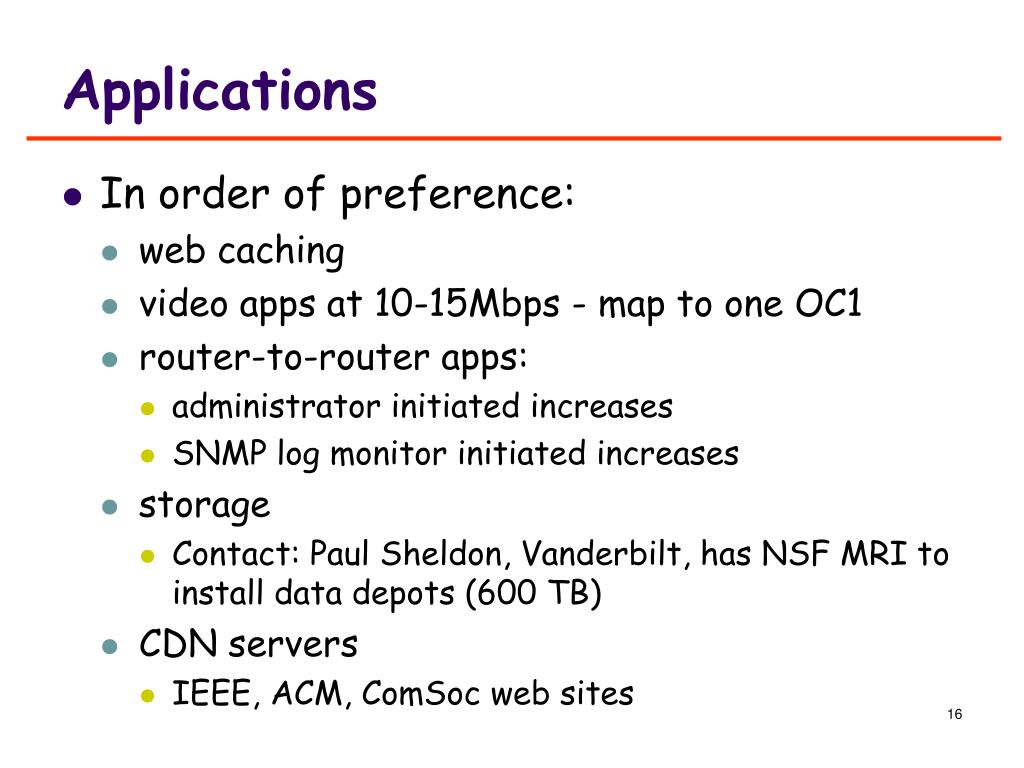 Applications

- In order of preference:
  - web caching
  - video apps at 10-15Mbps - map to one OC1
  - router-to-router apps:
    - administrator initiated increases
    - SNMP log monitor initiated increases
  - storage
    - Contact: Paul Sheldon, Vanderbilt, has NSF MRI to install data depots (600 TB)
  - CDN servers
    - IEEE, ACM, ComSoc web sites

16